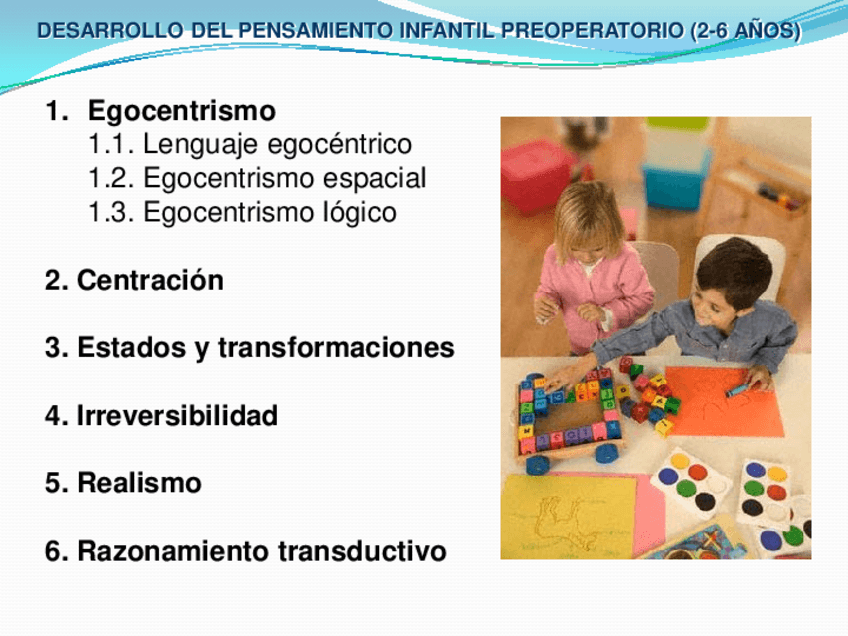 DESARROLLO DEL PENSAMIENTO INFANTIL PREOPERATORIO (2-6 AÑOS)

1. Egocentrismo
1.1. Lenguaje egocéntrico
1.2. Egocentrismo espacial
1.3. Egocentrismo lógico

2. Centración

3. Estados y transformaciones

4. Irreversibilidad

5. Realismo

6. Razonamiento transductivo